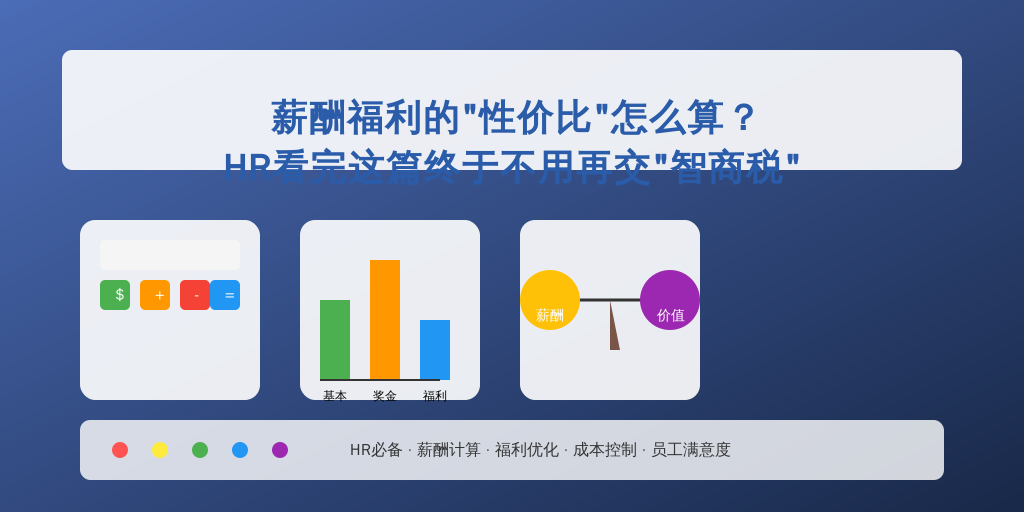 薪酬福利的"性价比"怎么算？
HR看完这篇终于不用再交"智商税"

$ + - =

基本 奖金 福利

薪酬 价值

HR必备 · 薪酬计算 · 福利优化 · 成本控制 · 员工满意度